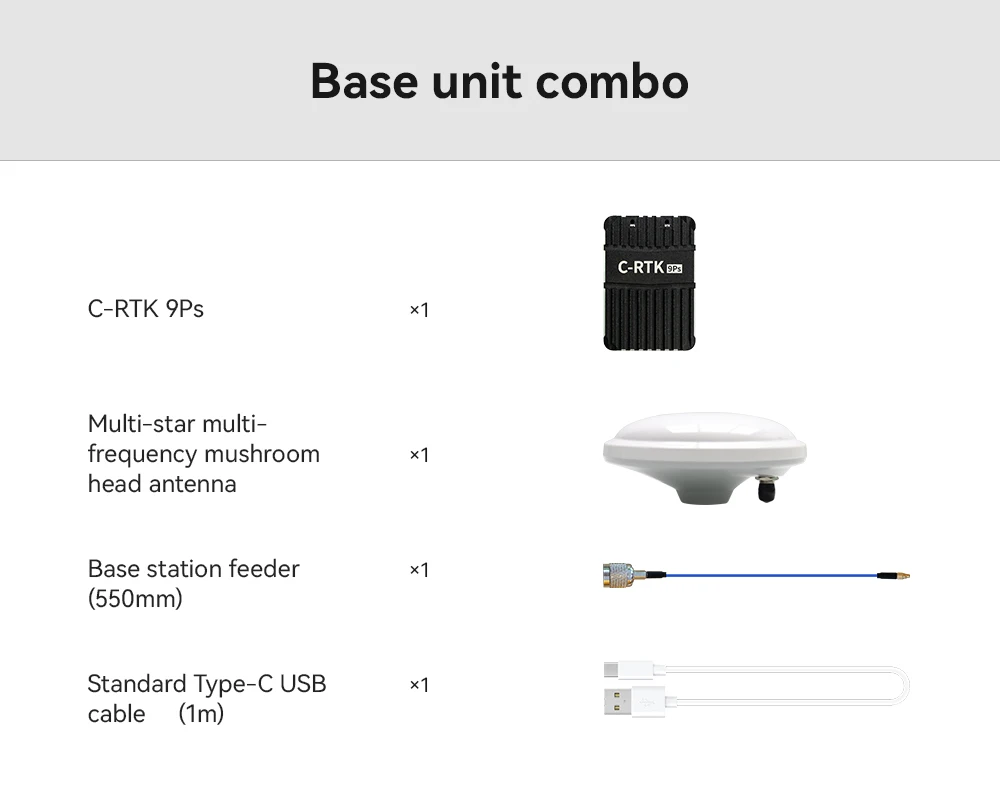 Base unit combo

C-RTK 9Ps ×1

C-RTK 9Ps

Multi-star multi-frequency mushroom head antenna ×1

Base station feeder (550mm) ×1

Standard Type-C USB cable (1m) ×1